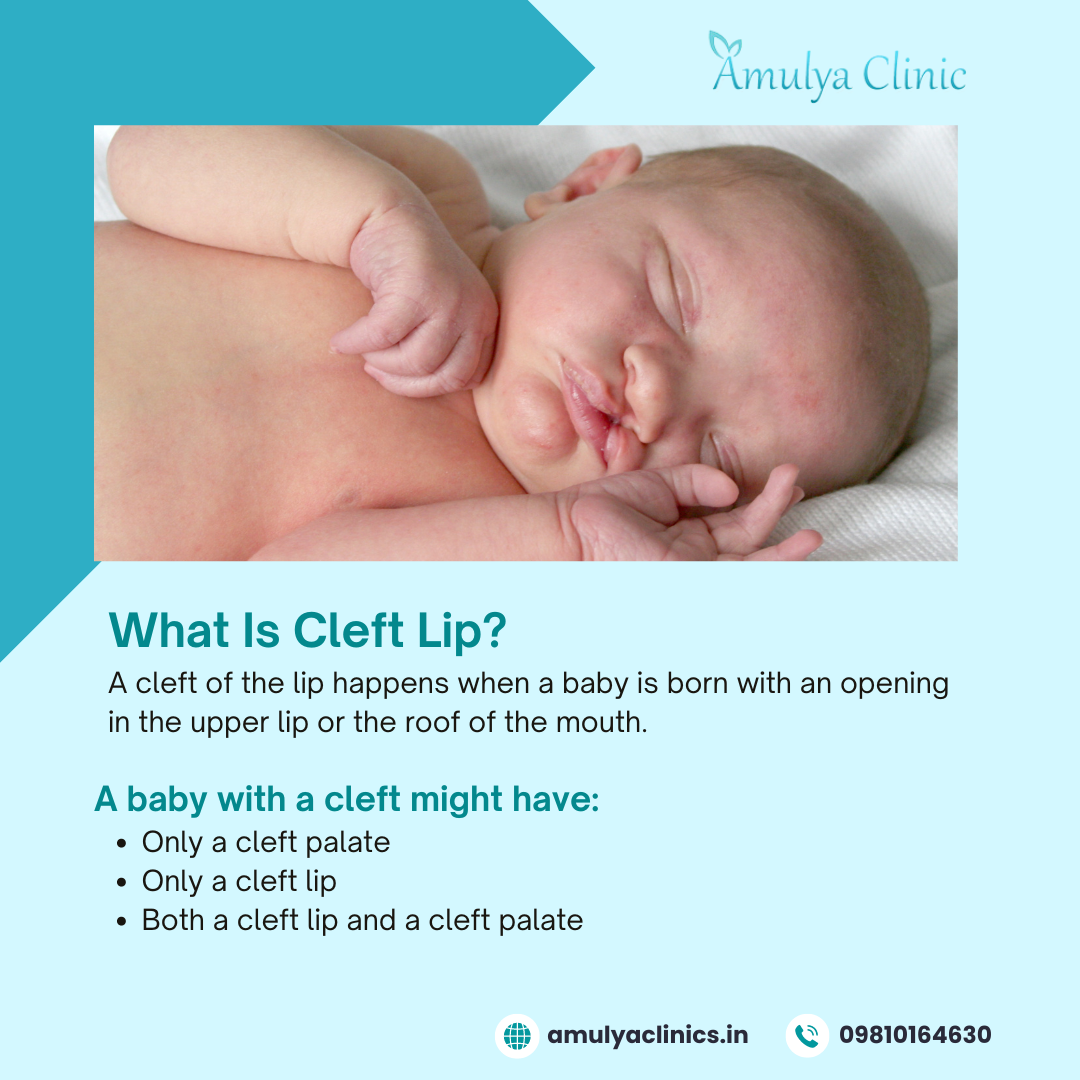 Amulya Clinic

What Is Cleft Lip?

A cleft of the lip happens when a baby is born with an opening in the upper lip or the roof of the mouth.

A baby with a cleft might have:

• Only a cleft palate
• Only a cleft lip
• Both a cleft lip and a cleft palate

amulyaclinics.in 09810164630